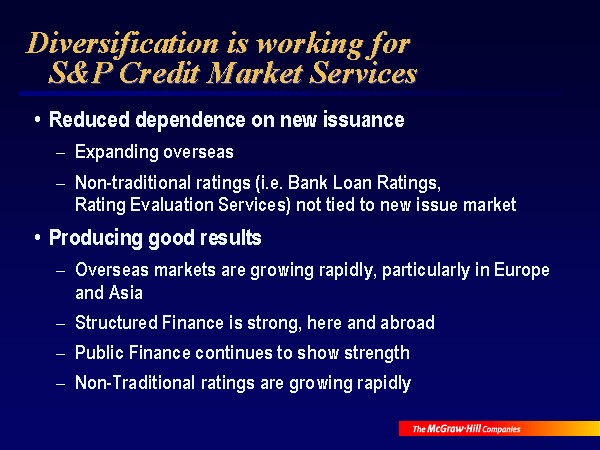 Diversification is working for S&P Credit Market Services

• Reduced dependence on new issuance

– Expanding overseas

– Non-traditional ratings (i.e. Bank Loan Ratings, Rating Evaluation Services) not tied to new issue market

• Producing good results

– Overseas markets are growing rapidly, particularly in Europe and Asia

– Structured Finance is strong, here and abroad

– Public Finance continues to show strength

– Non-Traditional ratings are growing rapidly

The McGraw-Hill Companies